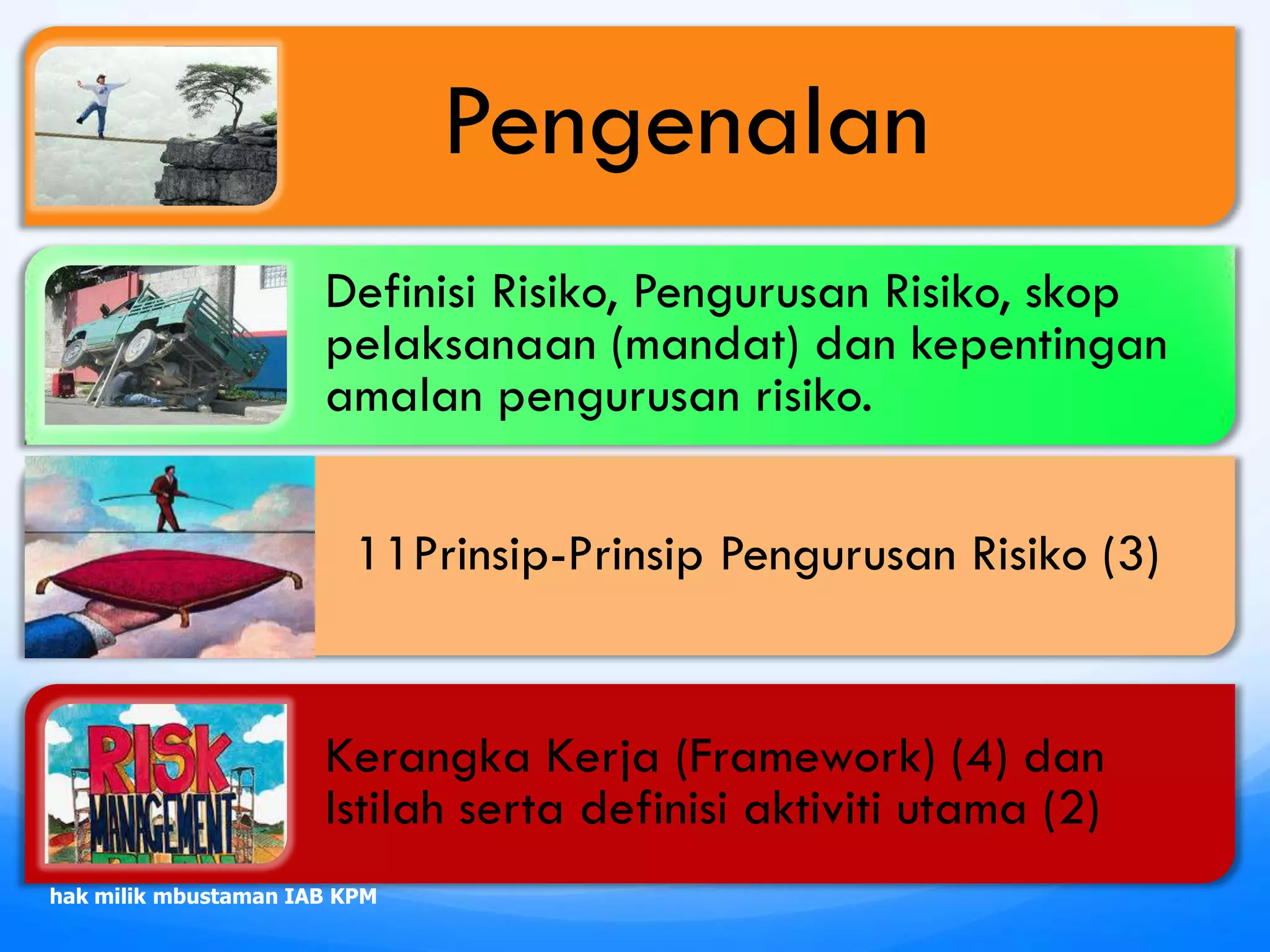 Pengenalan

Definisi Risiko, Pengurusan Risiko, skop pelaksanaan (mandat) dan kepentingan amalan pengurusan risiko.

11Prinsip-Prinsip Pengurusan Risiko (3)

RISK MANAGEMENT

Kerangka Kerja (Framework) (4) dan Istilah serta definisi aktiviti utama (2)

hak milik mbustaman IAB KPM